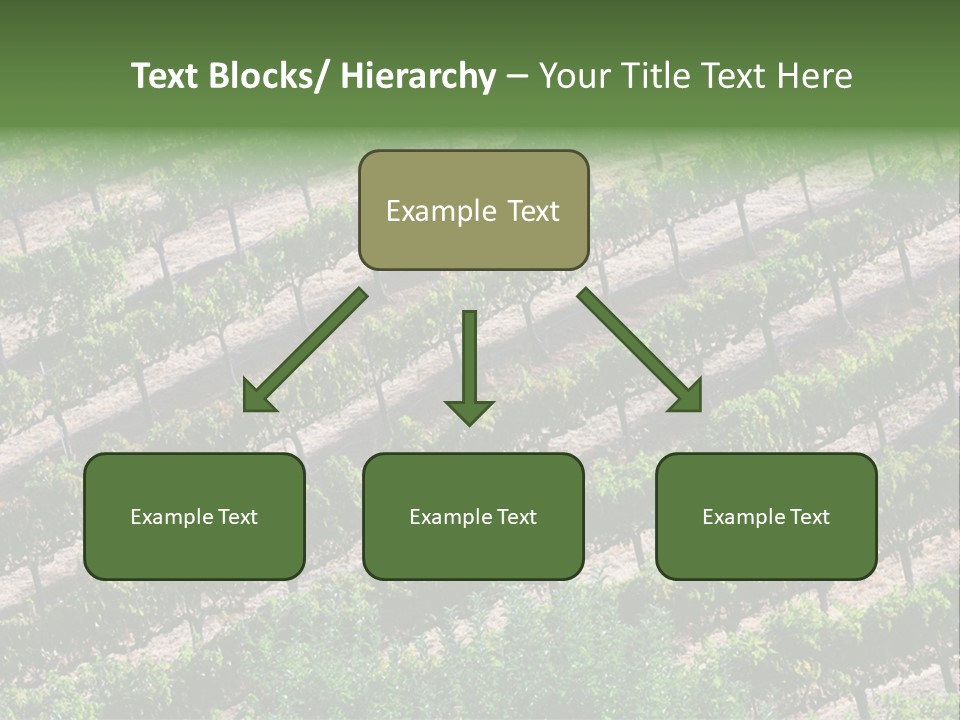 Text Blocks/ Hierarchy – Your Title Text Here

Example Text

Example Text

Example Text

Example Text